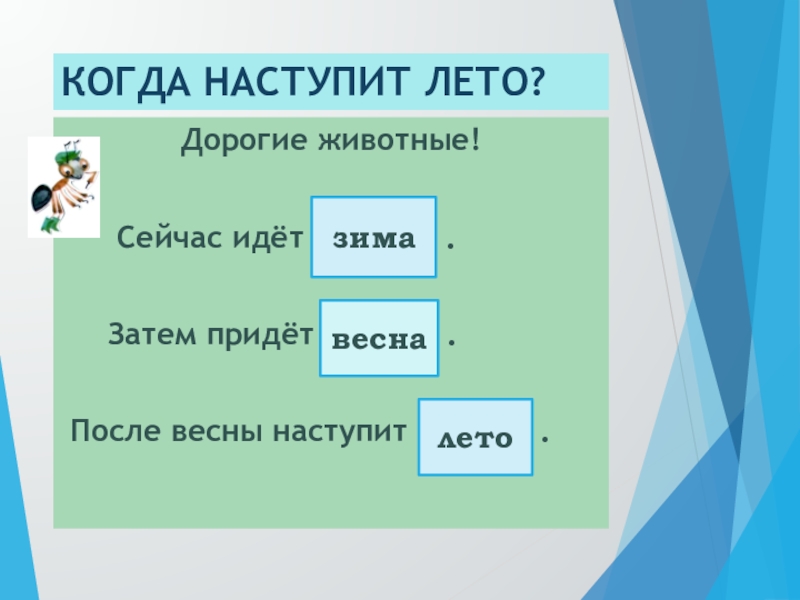 КОГДА НАСТУПИТ ЛЕТО?

Дорогие животные!

Сейчас идёт зима .

Затем придёт весна .

После весны наступит лето .